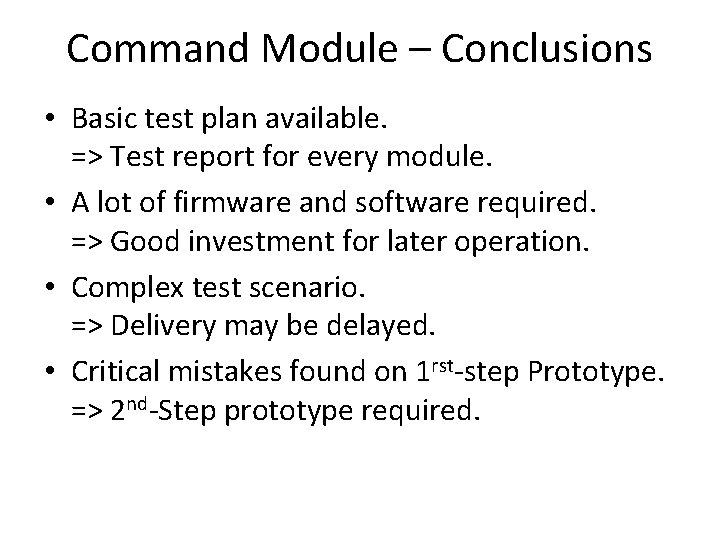 Command Module – Conclusions

• Basic test plan available.
=> Test report for every module.

• A lot of firmware and software required.
=> Good investment for later operation.

• Complex test scenario.
=> Delivery may be delayed.

• Critical mistakes found on 1$^{rst}$-step Prototype.
=> 2$^{nd}$-Step prototype required.